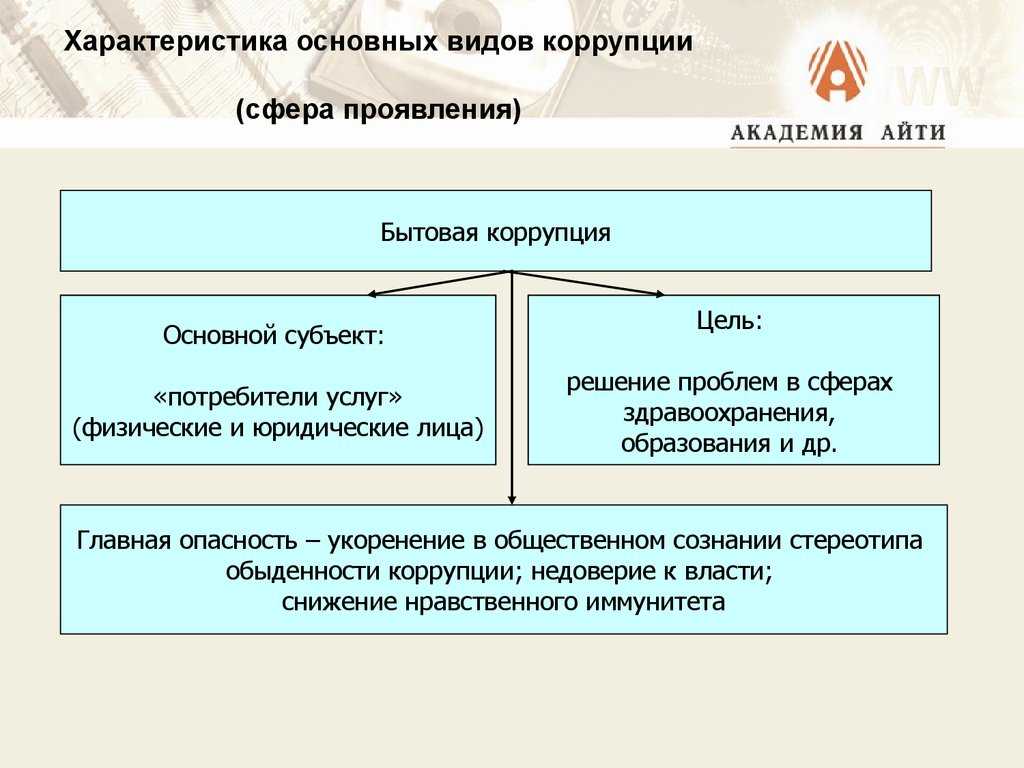 Характеристика основных видов коррупции

(сфера проявления)

АКАДЕМИЯ АЙТИ

Бытовая коррупция

Основной субъект:

«потребители услуг»
(физические и юридические лица)

Цель:

решение проблем в сферах здравоохранения, образования и др.

Главная опасность – укоренение в общественном сознании стереотипа обыденности коррупции; недоверие к власти; снижение нравственного иммунитета